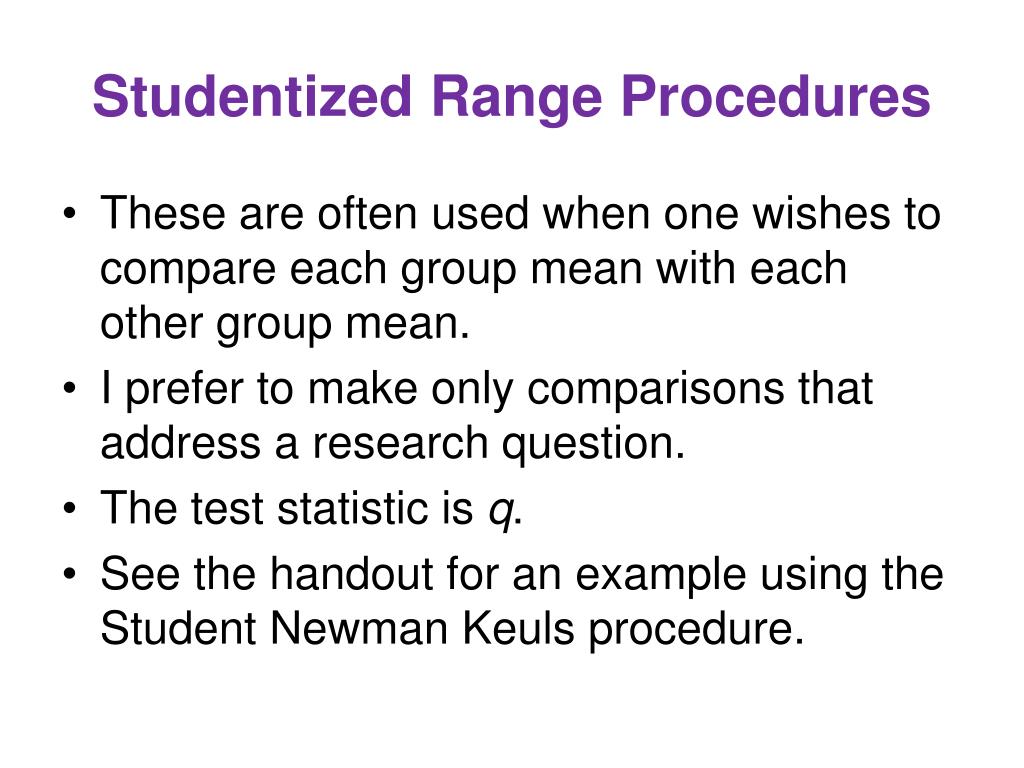 Studentized Range Procedures

• These are often used when one wishes to compare each group mean with each other group mean.
• I prefer to make only comparisons that address a research question.
• The test statistic is $q$.
• See the handout for an example using the Student Newman Keuls procedure.